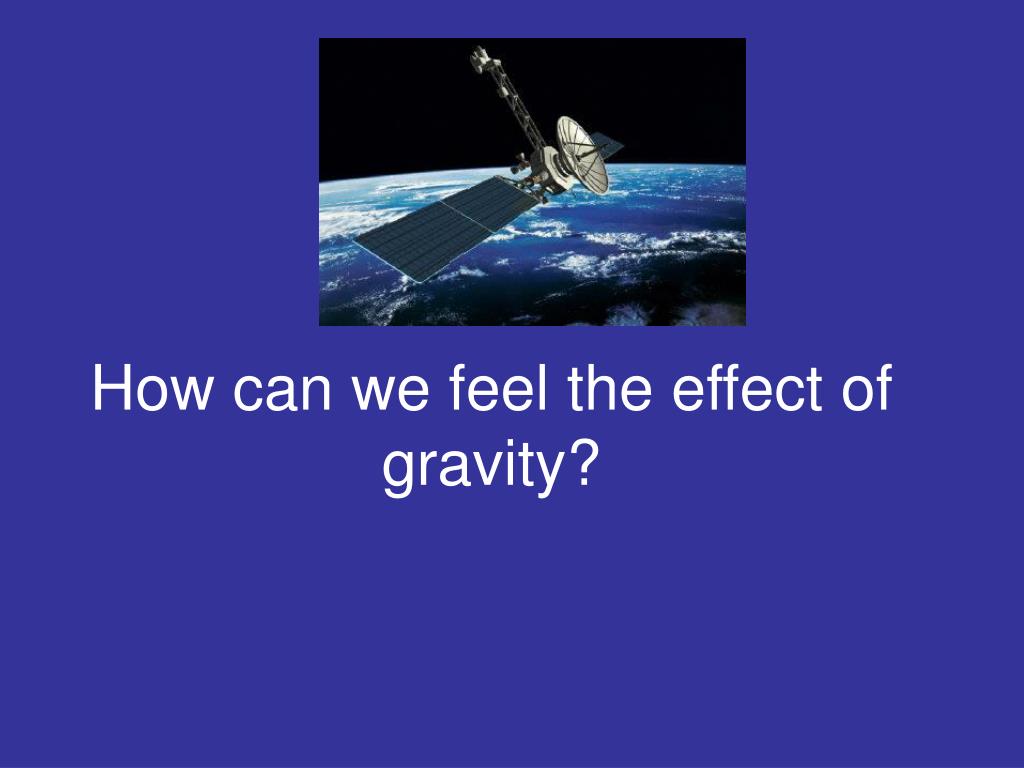 How can we feel the effect of gravity?